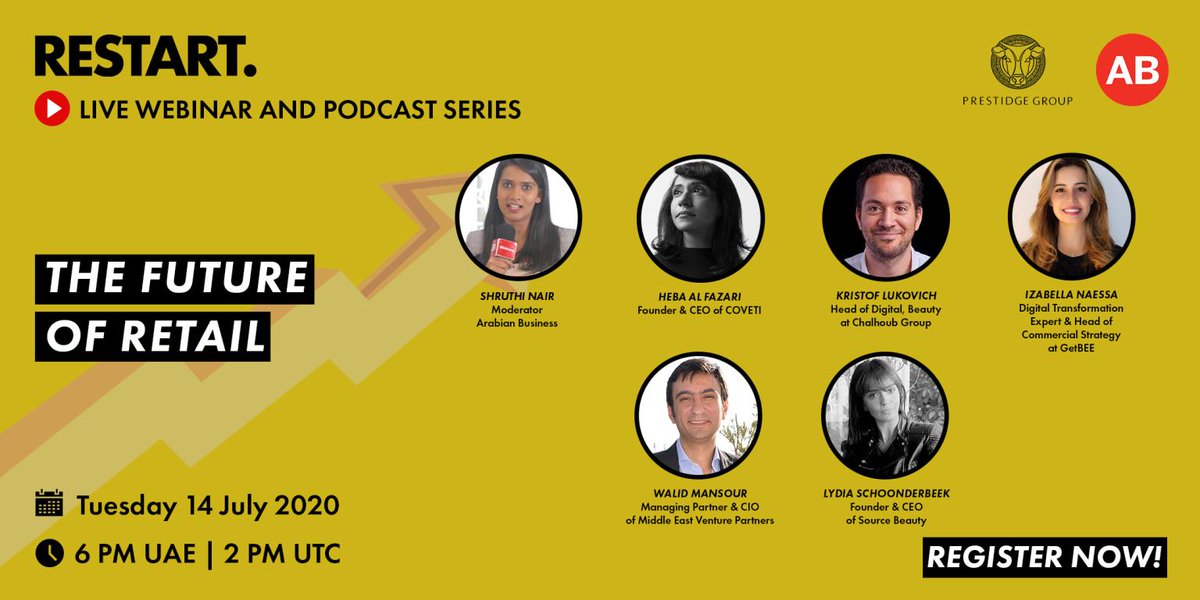 RESTART.

LIVE WEBINAR AND PODCAST SERIES

PRESTIDGE GROUP

AB

THE FUTURE OF RETAIL

SHRUTHI NAIR
Moderator
Arabian Business

HEBA AL FAZARI
Founder & CEO of COVETI

KRISTOF LUKOVICH
Head of Digital, Beauty at Chalhoub Group

IZABELLA NAESSA
Digital Transformation Expert & Head of Commercial Strategy at GetBEE

WALID MANSOUR
Managing Partner & CIO of Middle East Venture Partners

LYDIA SCHOONDERBEEK
Founder & CEO of Source Beauty

Tuesday 14 July 2020

6 PM UAE | 2 PM UTC

REGISTER NOW!